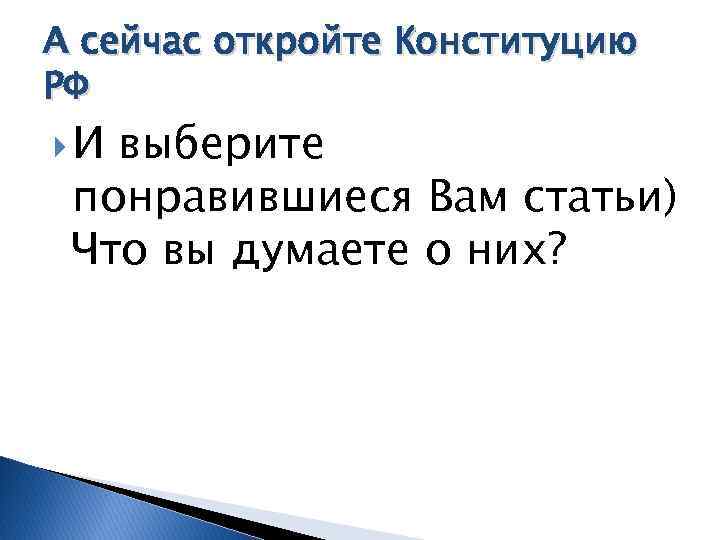 А сейчас откройте Конституцию РФ

И выберите понравившиеся Вам статьи) Что вы думаете о них?